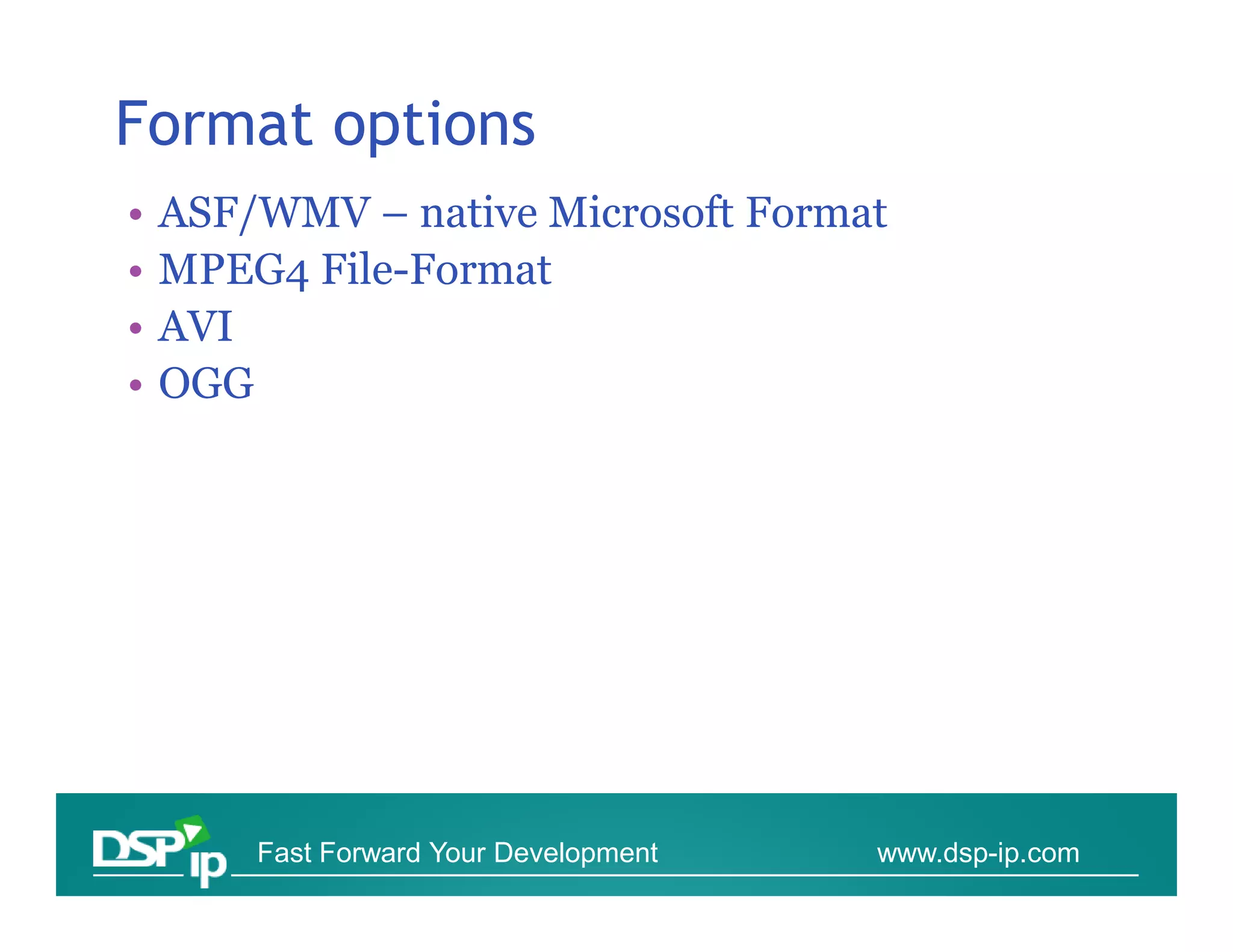 Format options

• ASF/WMV – native Microsoft Format
• MPEG4 File-Format
• AVI
• OGG

DSP ip Fast Forward Your Development www.dsp-ip.com